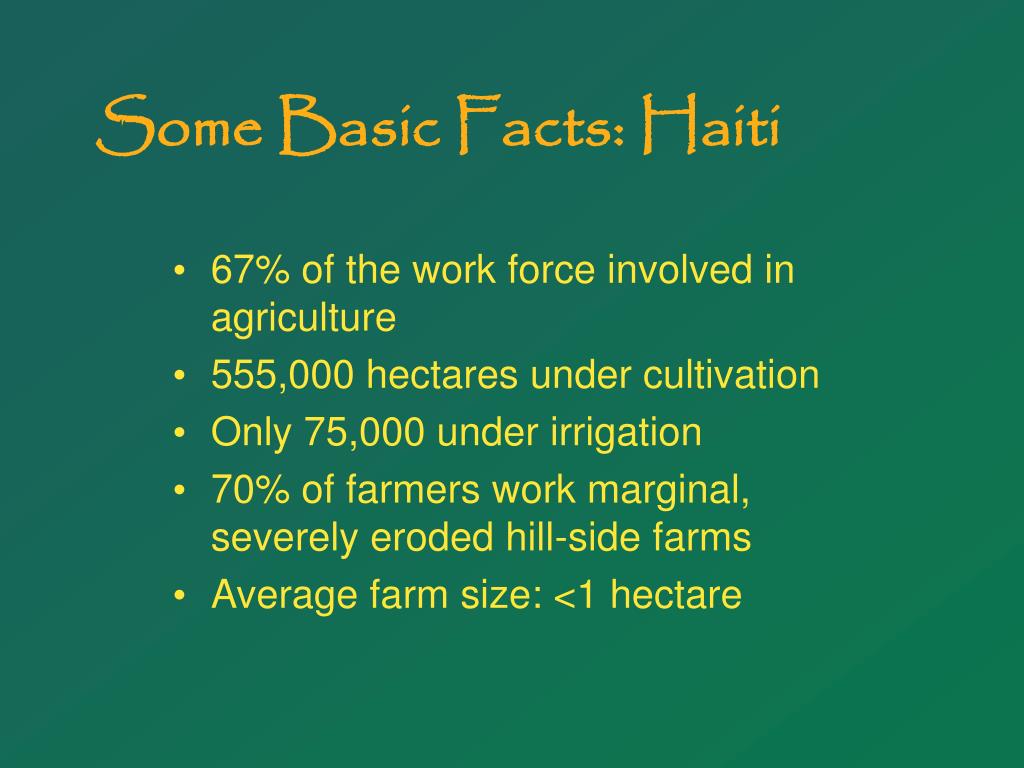 Some Basic Facts: Haiti

• 67% of the work force involved in agriculture
• 555,000 hectares under cultivation
• Only 75,000 under irrigation
• 70% of farmers work marginal, severely eroded hill-side farms
• Average farm size: <1 hectare